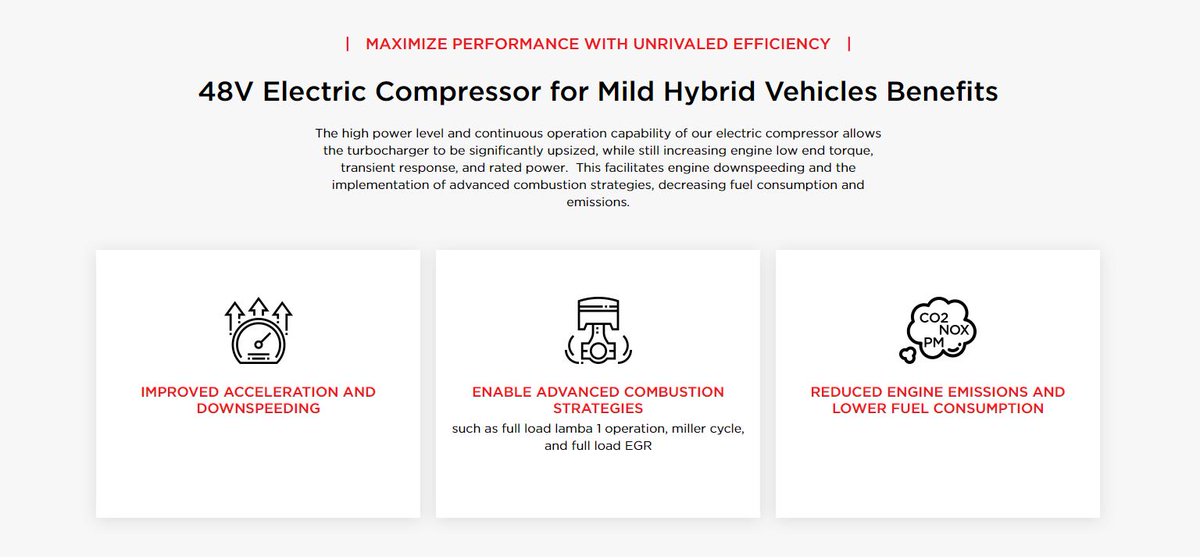 | MAXIMIZE PERFORMANCE WITH UNRIVALED EFFICIENCY |

48V Electric Compressor for Mild Hybrid Vehicles Benefits

The high power level and continuous operation capability of our electric compressor allows the turbocharger to be significantly upsized, while still increasing engine low end torque, transient response, and rated power. This facilitates engine downspeeding and the implementation of advanced combustion strategies, decreasing fuel consumption and emissions.

IMPROVED ACCELERATION AND DOWNSPEEDING

ENABLE ADVANCED COMBUSTION STRATEGIES

such as full load lamba 1 operation, miller cycle, and full load EGR

CO2 NOX PM

REDUCED ENGINE EMISSIONS AND LOWER FUEL CONSUMPTION